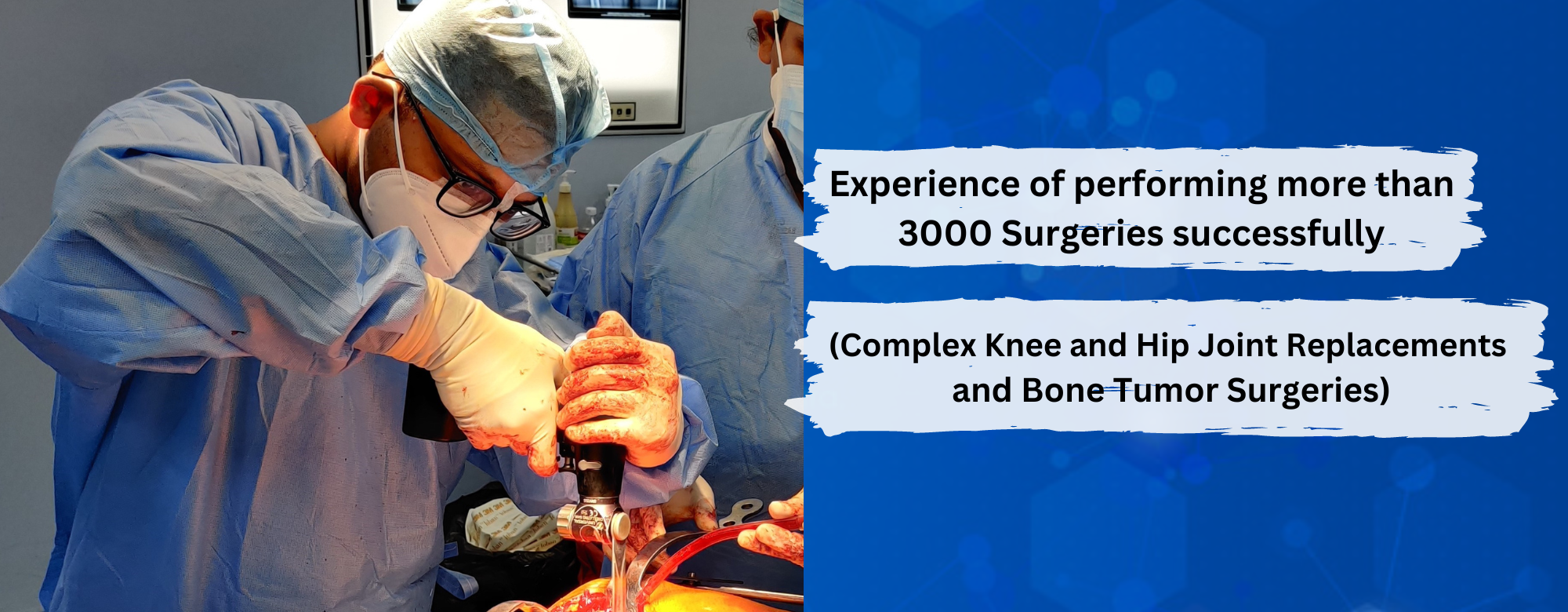 Experience of performing more than 3000 Surgeries successfully

(Complex Knee and Hip Joint Replacements and Bone Tumor Surgeries)